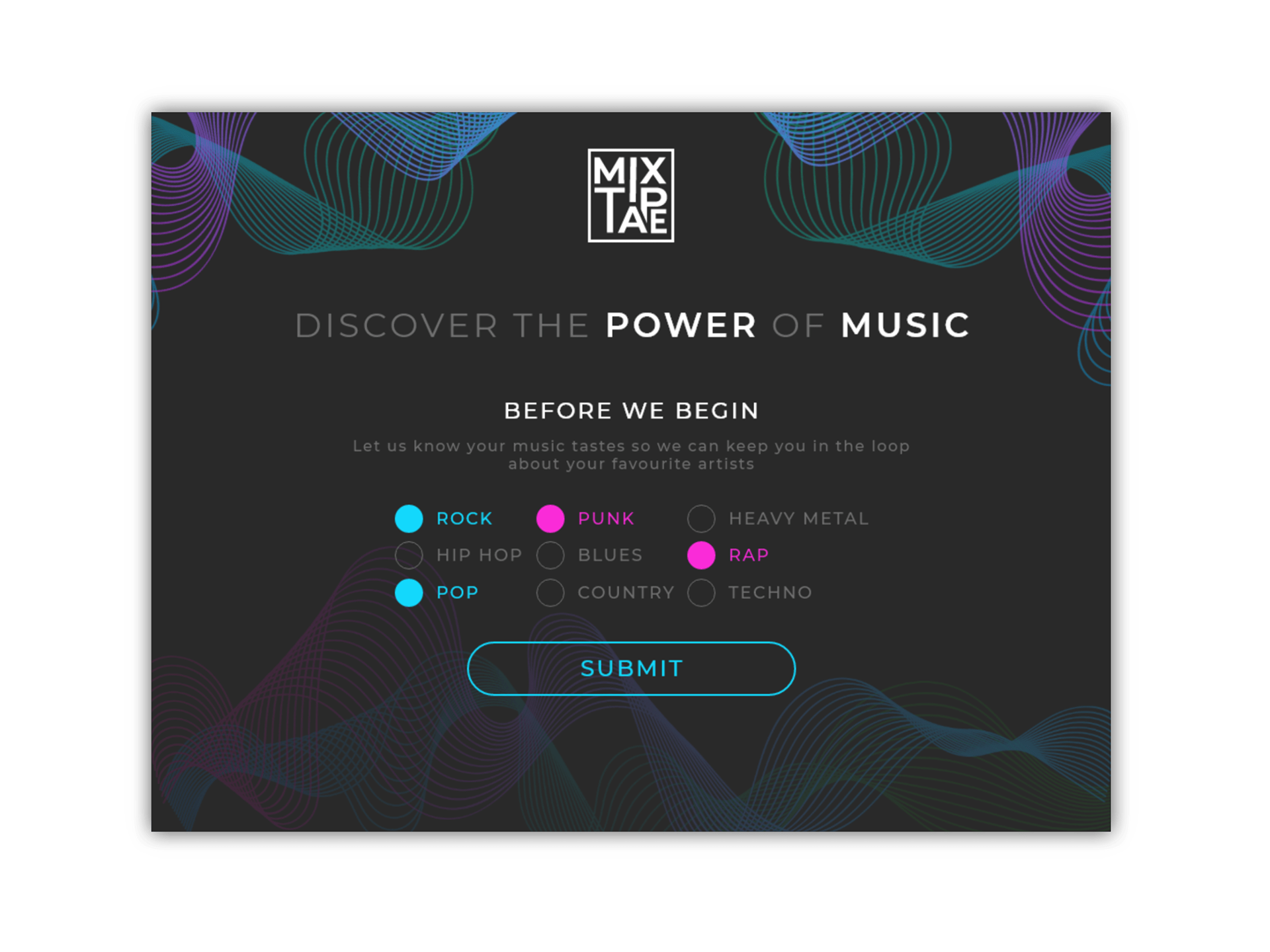 MIX TAPE

DISCOVER THE POWER OF MUSIC

BEFORE WE BEGIN

Let us know your music tastes so we can keep you in the loop about your favourite artists

ROCK
PUNK
HEAVY METAL
HIP HOP
BLUES
RAP
POP
COUNTRY
TECHNO

SUBMIT